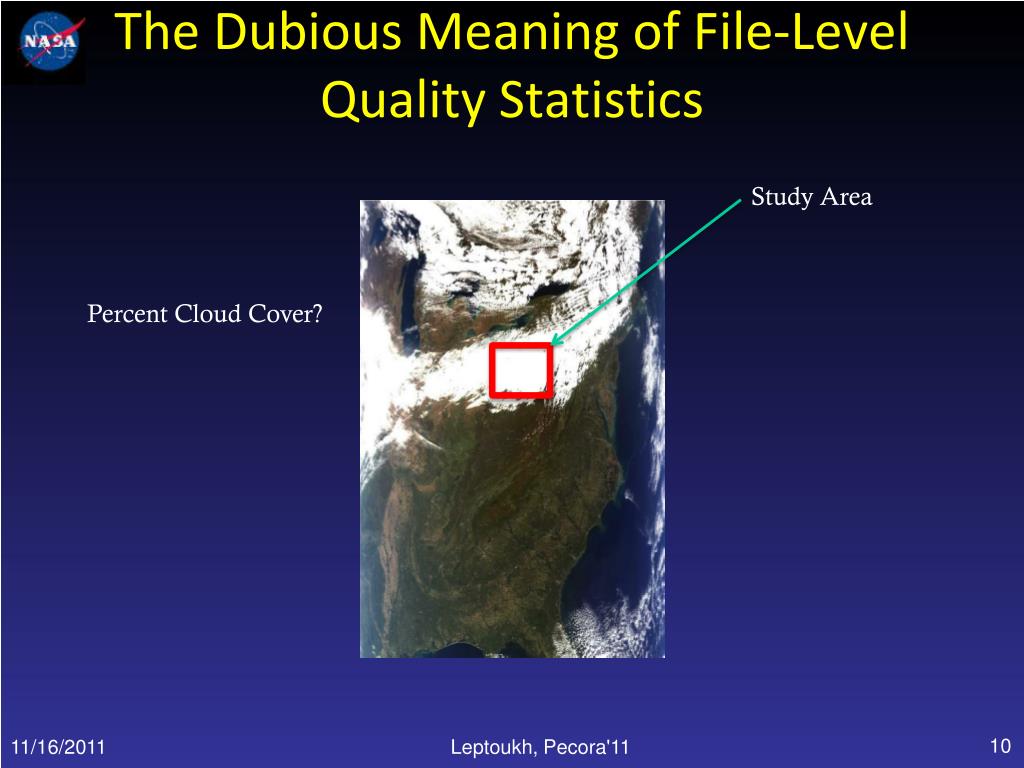 NASA

The Dubious Meaning of File-Level Quality Statistics

Study Area

Percent Cloud Cover?

11/16/2011

Leptoukh, Pecora'11

10